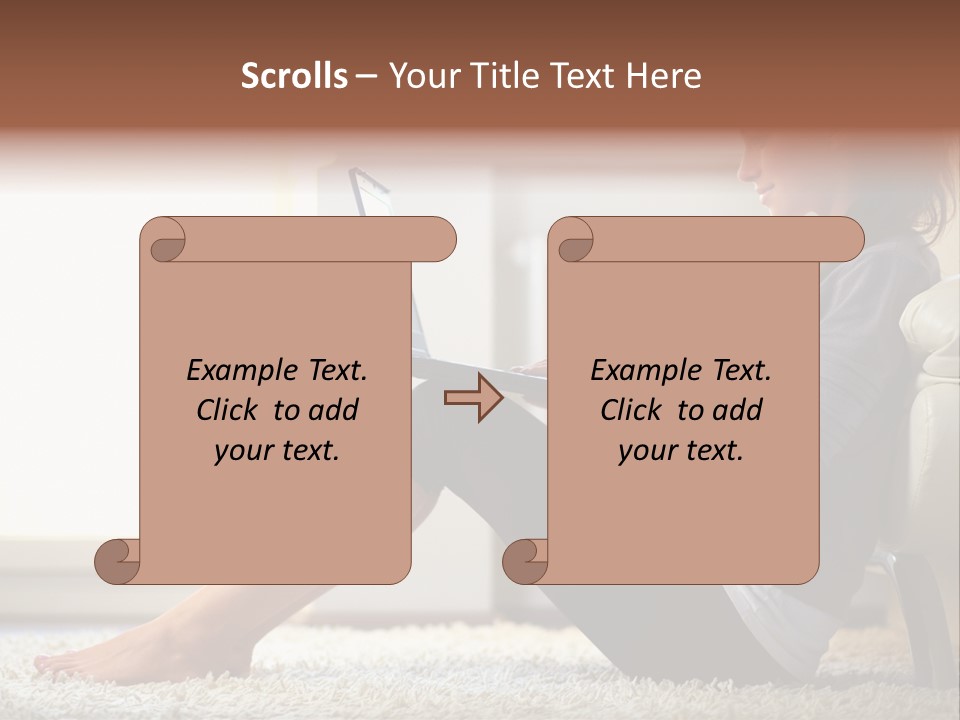 Scrolls – Your Title Text Here

Example Text. Click to add your text.

Example Text. Click to add your text.